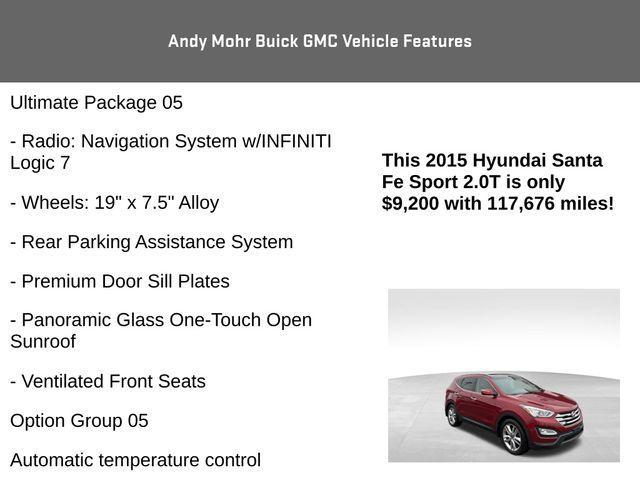 Andy Mohr Buick GMC Vehicle Features

Ultimate Package 05

- Radio: Navigation System w/INFINITI Logic 7

- Wheels: 19" x 7.5" Alloy

- Rear Parking Assistance System

- Premium Door Sill Plates

- Panoramic Glass One-Touch Open Sunroof

- Ventilated Front Seats

Option Group 05

Automatic temperature control

This 2015 Hyundai Santa Fe Sport 2.0T is only $9,200 with 117,676 miles!